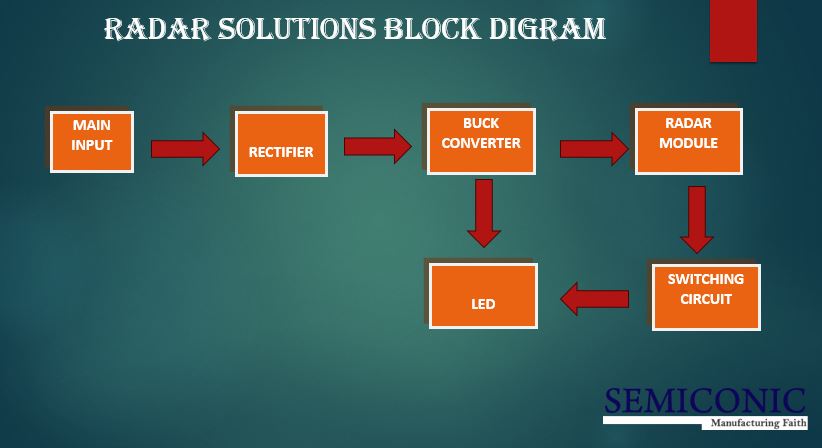 RADAR SOLUTIONS BLOCK DIGRAM

MAIN INPUT

RECTIFIER

BUCK CONVERTER

RADAR MODULE

LED

SWITCHING CIRCUIT

SEMICONIC
Manufacturing Faith